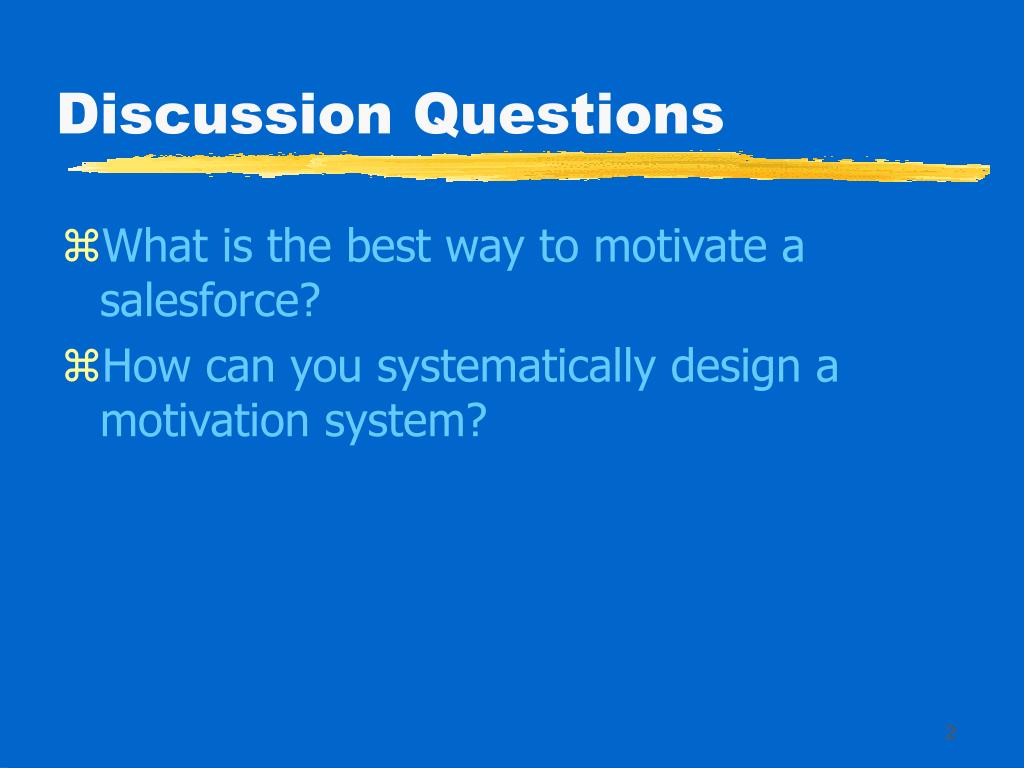 Discussion Questions

⌘What is the best way to motivate a salesforce?

⌘How can you systematically design a motivation system?

2